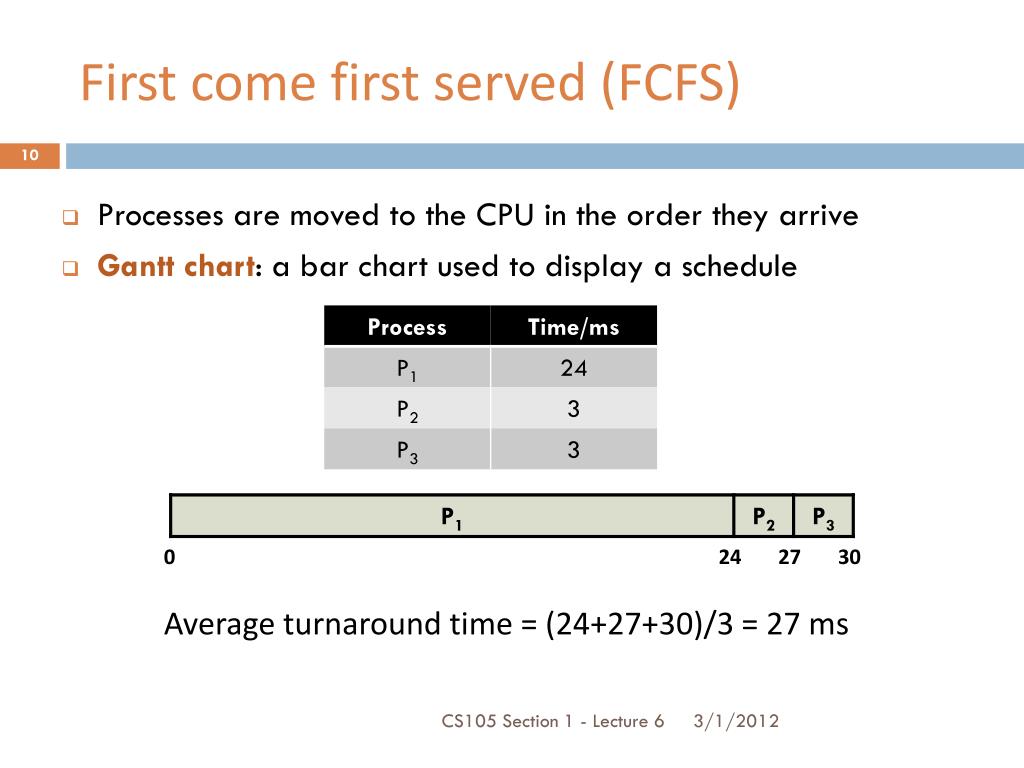 First come first served (FCFS)

10

Processes are moved to the CPU in the order they arrive

Gantt chart: a bar chart used to display a schedule

| Process | Time/ms |
|---|---|
| $P_1$ | 24 |
| $P_2$ | 3 |
| $P_3$ | 3 |

$P_1$ $P_2$ $P_3$

0 24 27 30

Average turnaround time = (24+27+30)/3 = 27 ms

CS105 Section 1 - Lecture 6 3/1/2012